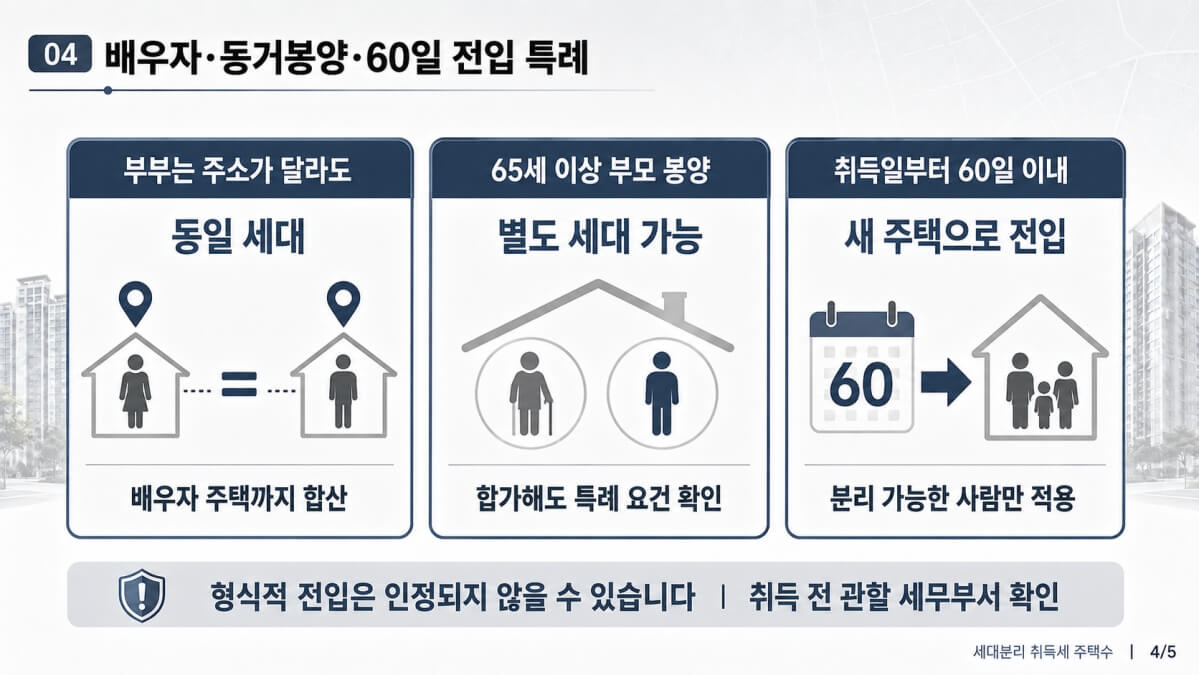 04 배우자·동거봉양·60일 전입 특례

부부는 주소가 달라도

동일 세대

=

배우자 주택까지 합산

65세 이상 부모 봉양

별도 세대 가능

합가해도 특례 요건 확인

취득일부터 60일 이내

새 주택으로 전입

60

분리 가능한 사람만 적용

형식적 전입은 인정되지 않을 수 있습니다 | 취득 전 관할 세무부서 확인

세대분리 취득세 주택수 | 4/5